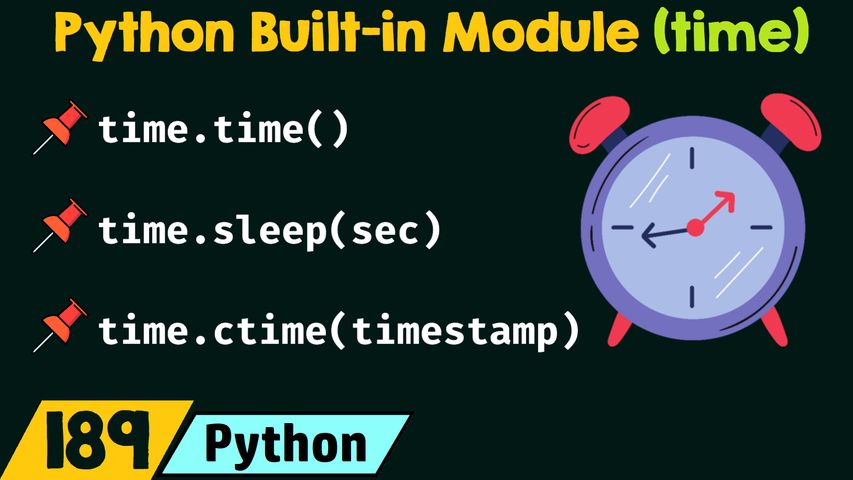 Python Built-in Module (time)

time.time()

time.sleep(sec)

time.ctime(timestamp)

189 Python